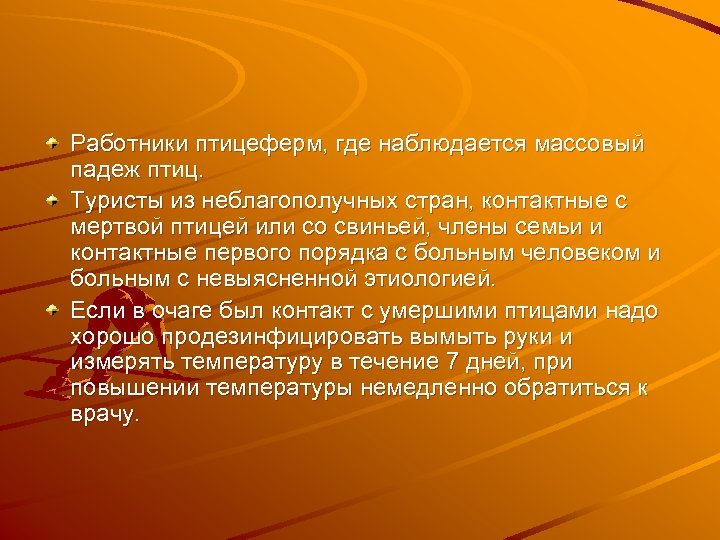 Работники птицеферм, где наблюдается массовый падеж птиц.

Туристы из неблагополучных стран, контактные с мертвой птицей или со свиньей, члены семьи и контактные первого порядка с больным человеком и больным с невыясненной этиологией.

Если в очаге был контакт с умершими птицами надо хорошо продезинфицировать вымыть руки и измерять температуру в течение 7 дней, при повышении температуры немедленно обратиться к врачу.